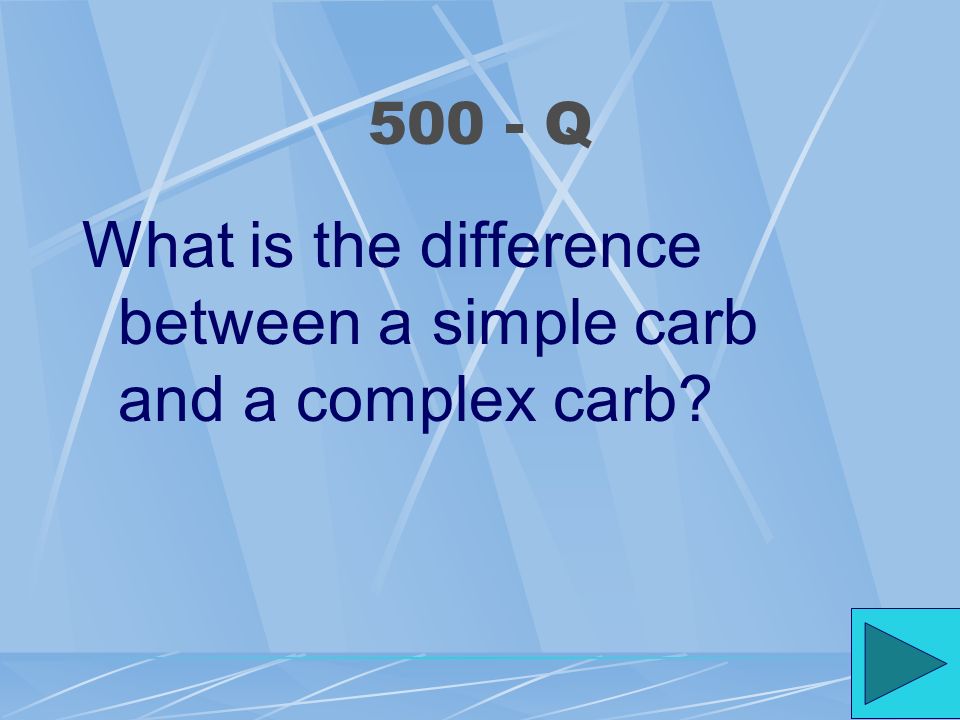 500 - Q

What is the difference between a simple carb and a complex carb?